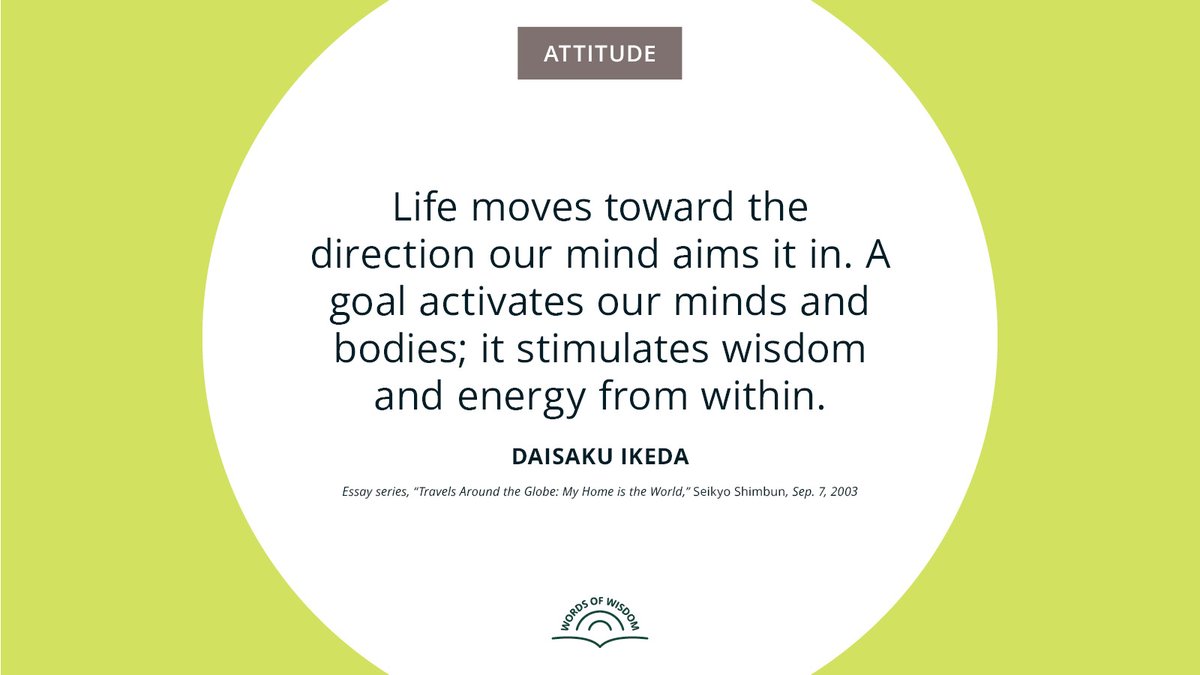 ATTITUDE

Life moves toward the direction our mind aims it in. A goal activates our minds and bodies; it stimulates wisdom and energy from within.

DAISAKU IKEDA

Essay series, "Travels Around the Globe: My Home is the World," Seikyo Shimbun, Sep. 7, 2003

WORDS OF WISDOM